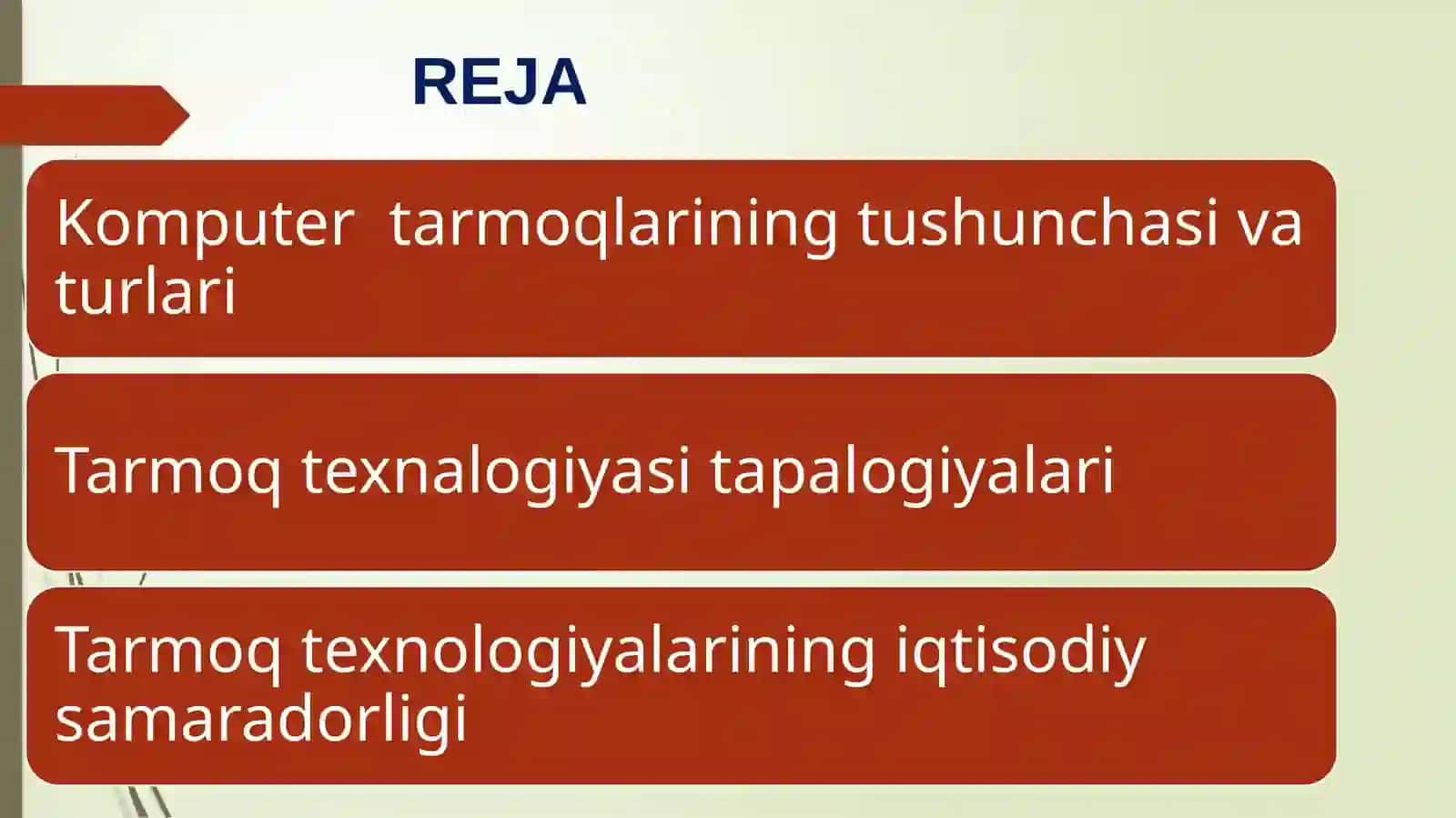 REJA

Komputer  tarmoqlarining tushunchasi va turlari

Tarmoq texnalogiyasi tapalogiyalari

Tarmoq texnologiyalarining iqtisodiy samaradorligi